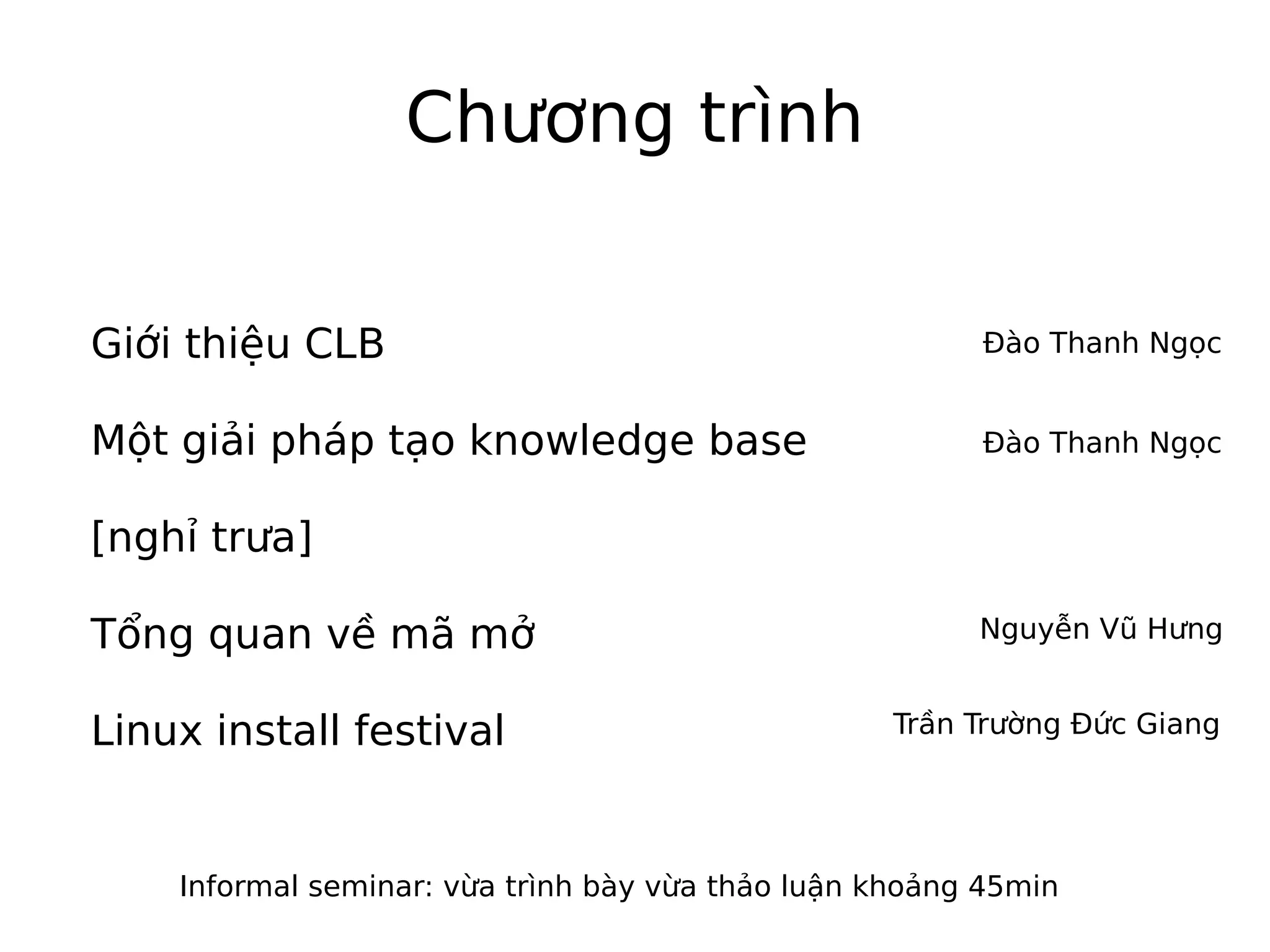 Chương trình

Giới thiệu CLB Đào Thanh Ngọc

Một giải pháp tạo knowledge base Đào Thanh Ngọc

[nghỉ trưa]

Tổng quan về mã mở Nguyễn Vũ Hưng

Linux install festival Trần Trường Đức Giang

Informal seminar: vừa trình bày vừa thảo luận khoảng 45min